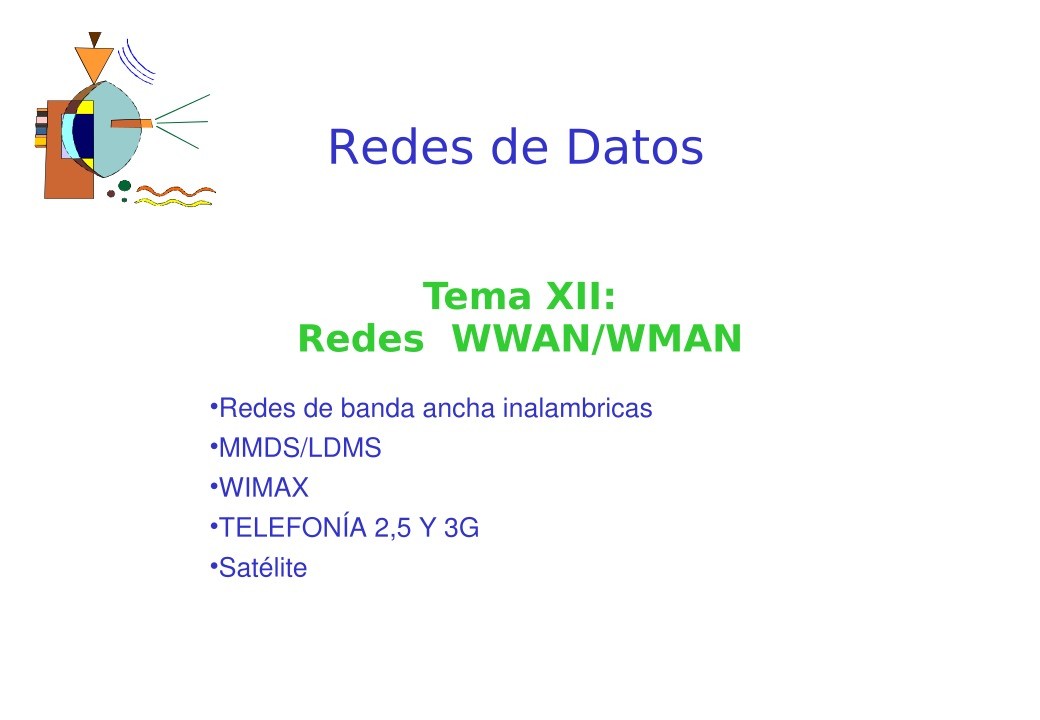 Redes de Datos

Tema XII:
Redes WWAN/WMAN

•Redes de banda ancha inalambricas
•MMDS/LDMS
•WIMAX
•TELEFONÍA 2,5 Y 3G
•Satélite